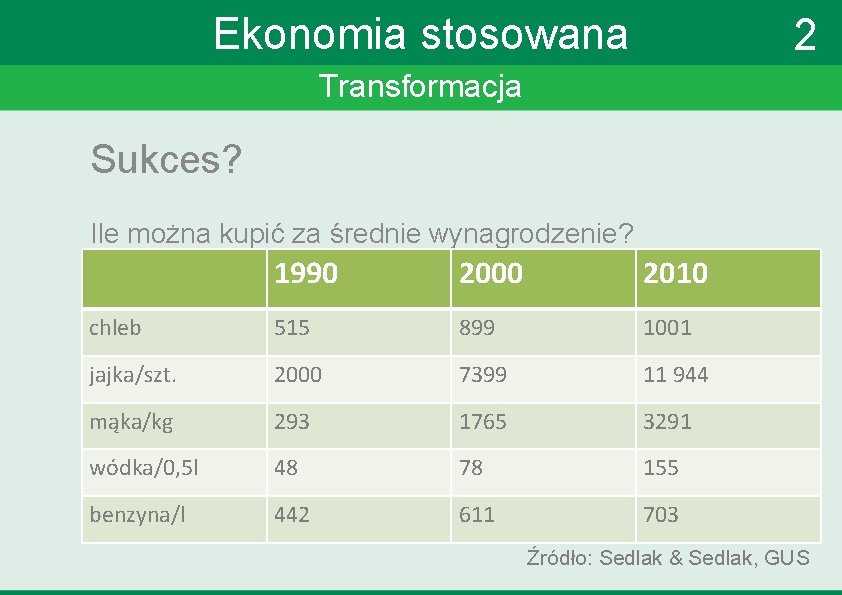 Ekonomia stosowana

2

Transformacja

Sukces?

Ile można kupić za średnie wynagrodzenie?

| | 1990 | 2000 | 2010 |
|---|---|---|---|
| chleb | 515 | 899 | 1001 |
| jajka/szt. | 2000 | 7399 | 11 944 |
| mąka/kg | 293 | 1765 | 3291 |
| wódka/0,5l | 48 | 78 | 155 |
| benzyna/l | 442 | 611 | 703 |

Źródło: Sedlak & Sedlak, GUS